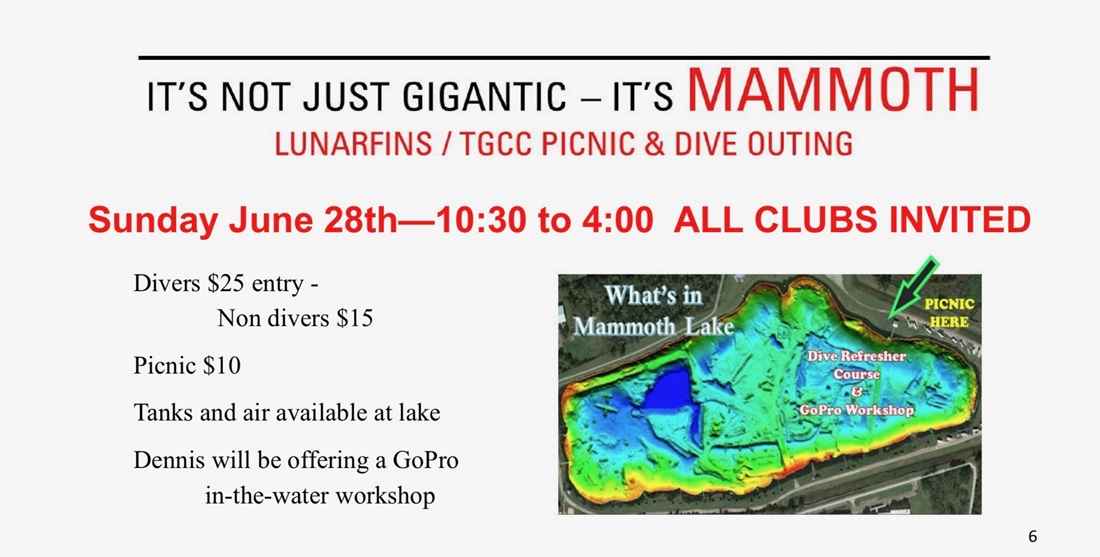 IT'S NOT JUST GIGANTIC – IT'S MAMMOTH
LUNARFINS / TGCC PICNIC & DIVE OUTING

Sunday June 28th—10:30 to 4:00 ALL CLUBS INVITED

Divers $25 entry - Non divers $15

Picnic $10

Tanks and air available at lake

Dennis will be offering a GoPro in-the-water workshop

What's in Mammoth Lake

PICNIC HERE

Dive Refresher Course & GoPro Workshop

6